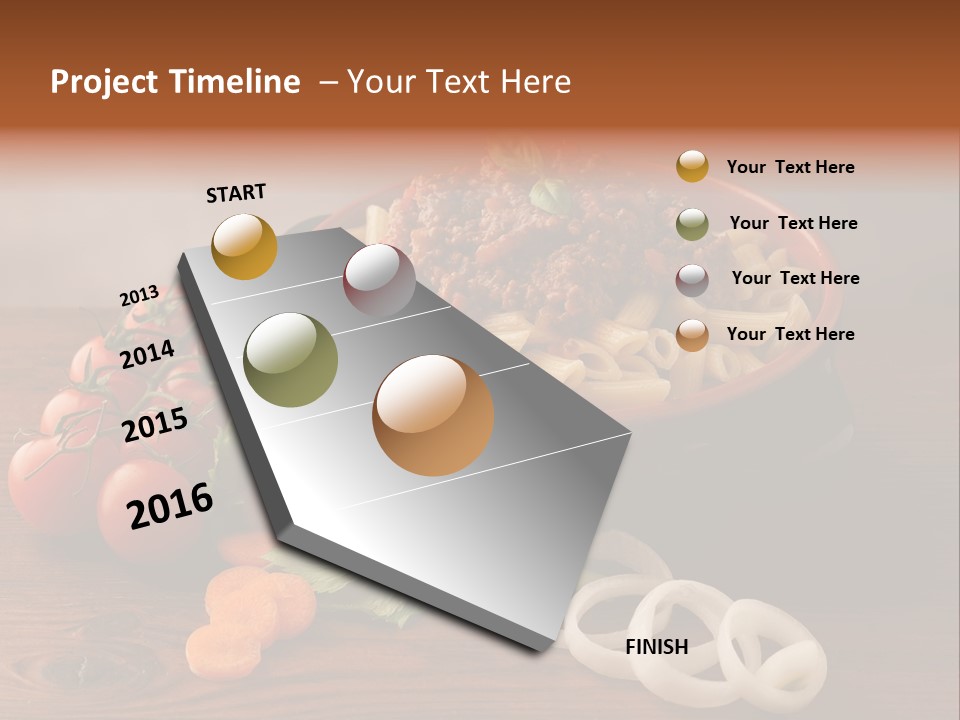 Project Timeline – Your Text Here

START

2013

2014

2015

2016

FINISH

Your Text Here

Your Text Here

Your Text Here

Your Text Here